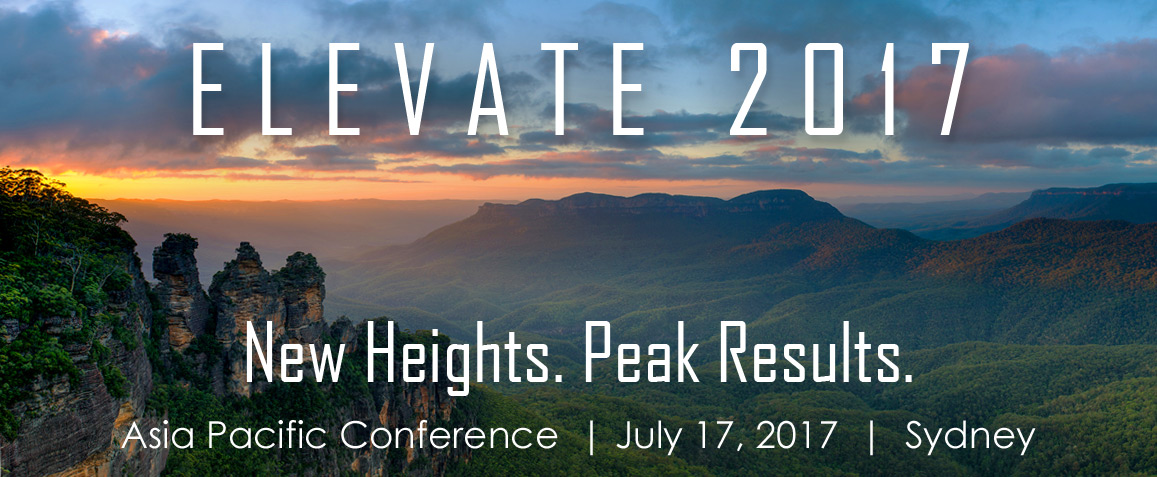 ELEVATE 2017

New Heights. Peak Results.

Asia Pacific Conference | July 17, 2017 | Sydney